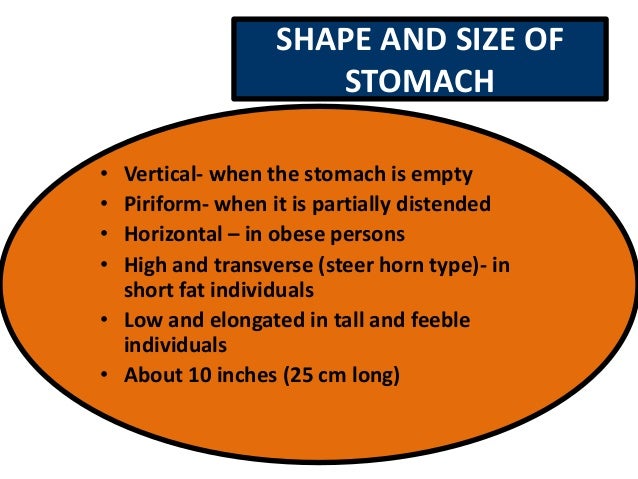 SHAPE AND SIZE OF STOMACH

• Vertical- when the stomach is empty
• Piriform- when it is partially distended
• Horizontal – in obese persons
• High and transverse (steer horn type)- in short fat individuals
• Low and elongated in tall and feeble individuals
• About 10 inches (25 cm long)